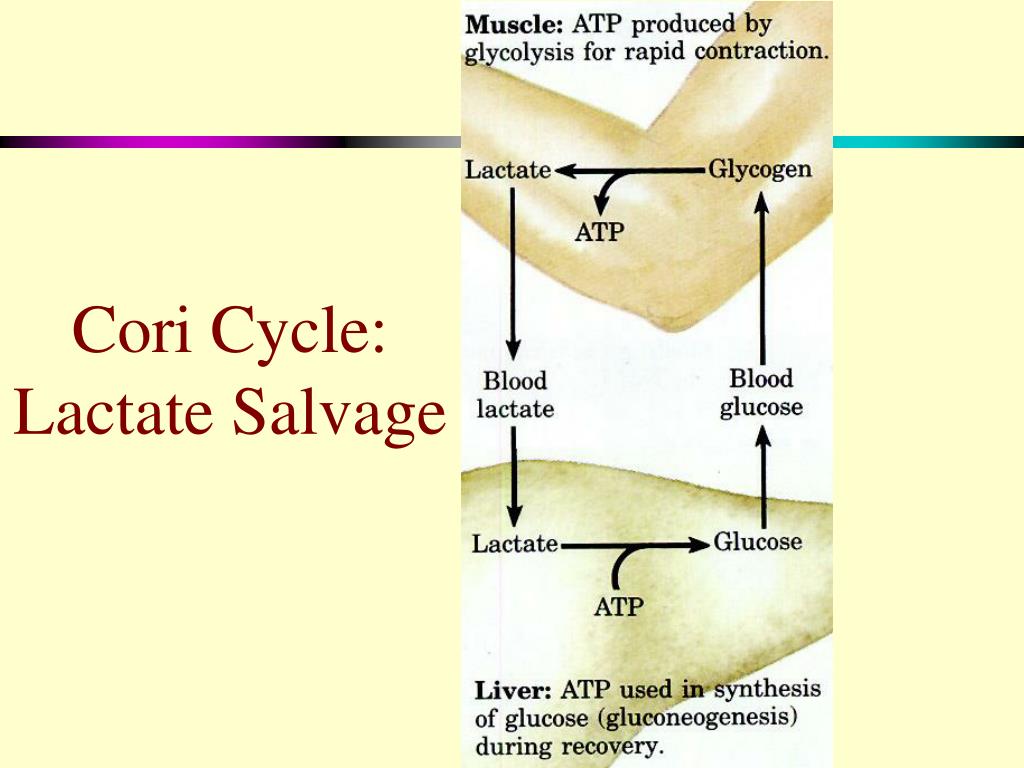 Cori Cycle: Lactate Salvage

Muscle: ATP produced by glycolysis for rapid contraction.

Lactate

Glycogen

ATP

Blood lactate

Blood glucose

Lactate

Glucose

ATP

Liver: ATP used in synthesis of glucose (gluconeogenesis) during recovery.